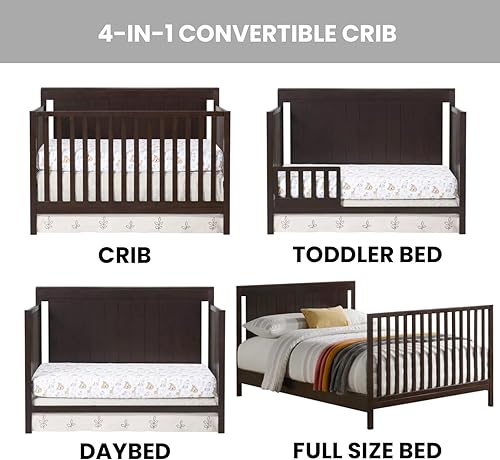 4-IN-1 CONVERTIBLE CRIB

CRIB

TODDLER BED

DAYBED

FULL SIZE BED